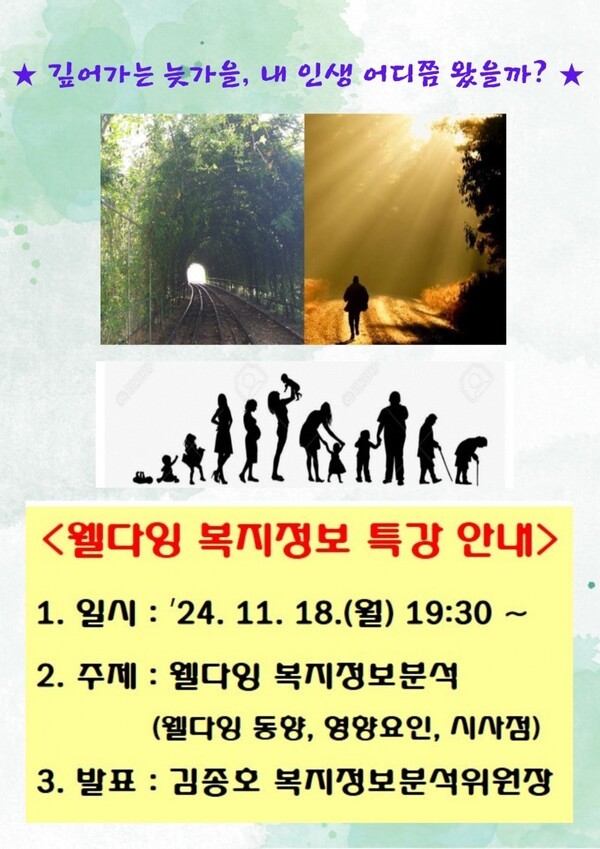 ★ 깊어가는 늦가을, 내 인생 어디쯤 왔을까? ★

<웰다잉 복지정보 특강 안내>

1. 일시 : '24. 11. 18.(월) 19:30 ~

2. 주제 : 웰다잉 복지정보분석

(웰다잉 동향, 영향요인, 시사점)

3. 발표 : 김종호 복지정보분석위원장